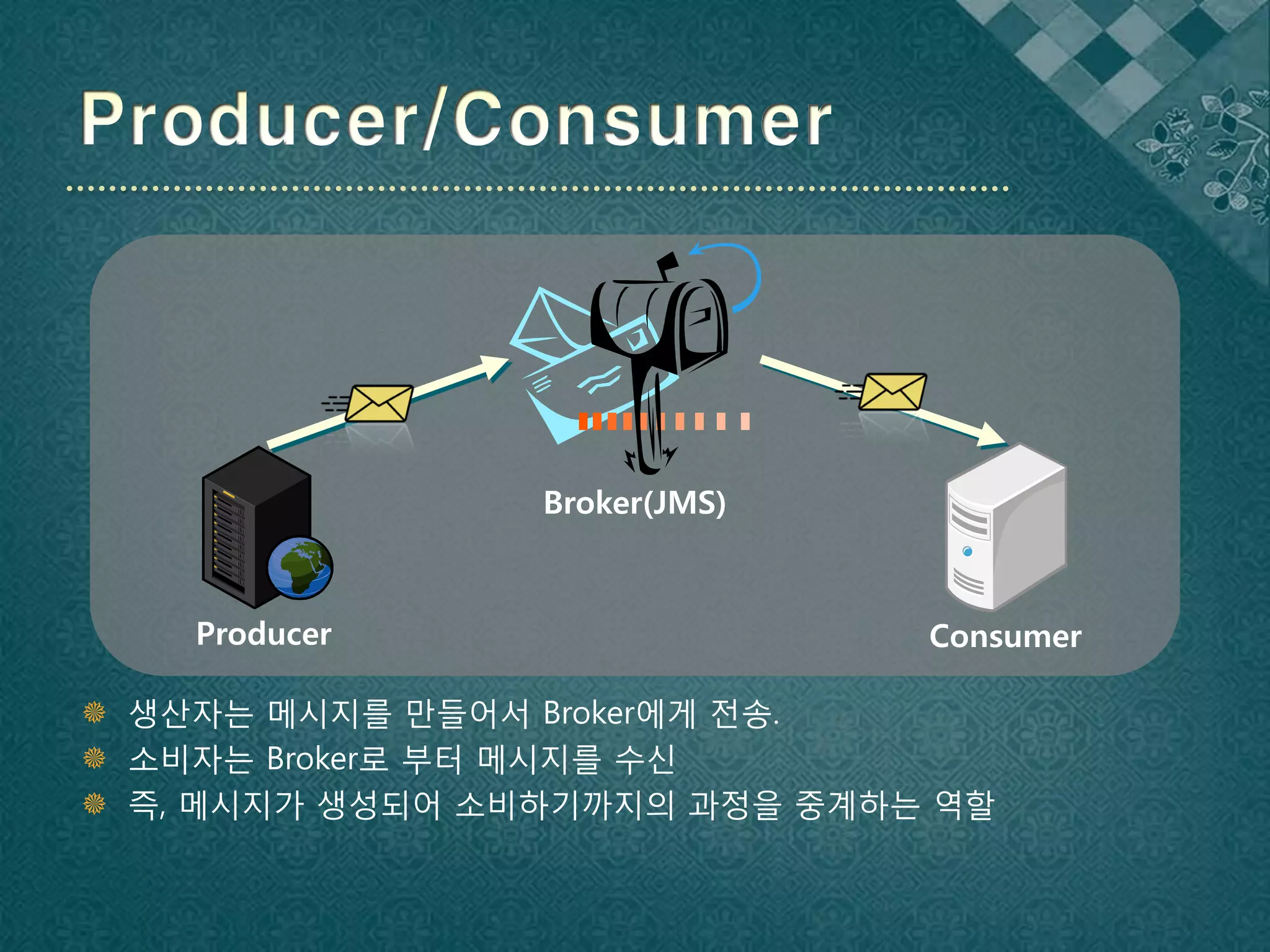 Producer/Consumer

Broker(JMS)

Producer

Consumer

생산자는 메시지를 만들어서 Broker에게 전송.
소비자는 Broker로 부터 메시지를 수신
즉, 메시지가 생성되어 소비하기까지의 과정을 중계하는 역할